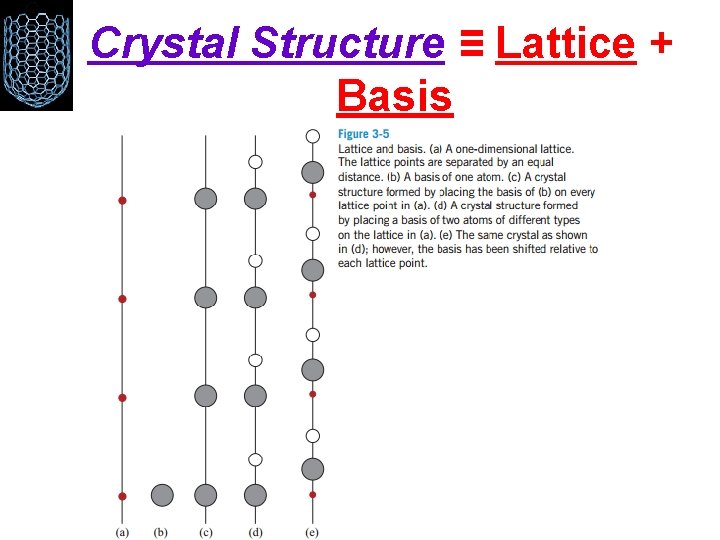 Crystal Structure ≡ Lattice + Basis

Figure 3-5
Lattice and basis. (a) A one-dimensional lattice. The lattice points are separated by an equal distance. (b) A basis of one atom. (c) A crystal structure formed by placing the basis of (b) on every lattice point in (a). (d) A crystal structure formed by placing a basis of two atoms of different types on the lattice in (a). (e) The same crystal as shown in (d); however, the basis has been shifted relative to each lattice point.

(a) (b) (c) (d) (e)